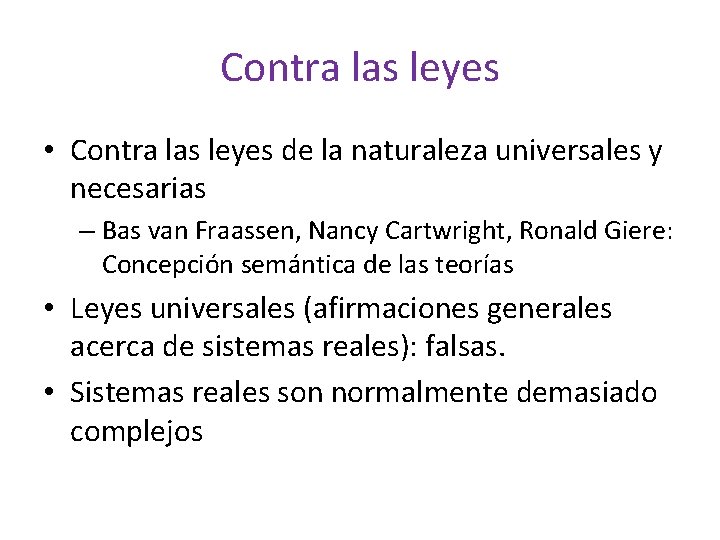 Contra las leyes

• Contra las leyes de la naturaleza universales y necesarias
– Bas van Fraassen, Nancy Cartwright, Ronald Giere: Concepción semántica de las teorías
• Leyes universales (afirmaciones generales acerca de sistemas reales): falsas.
• Sistemas reales son normalmente demasiado complejos